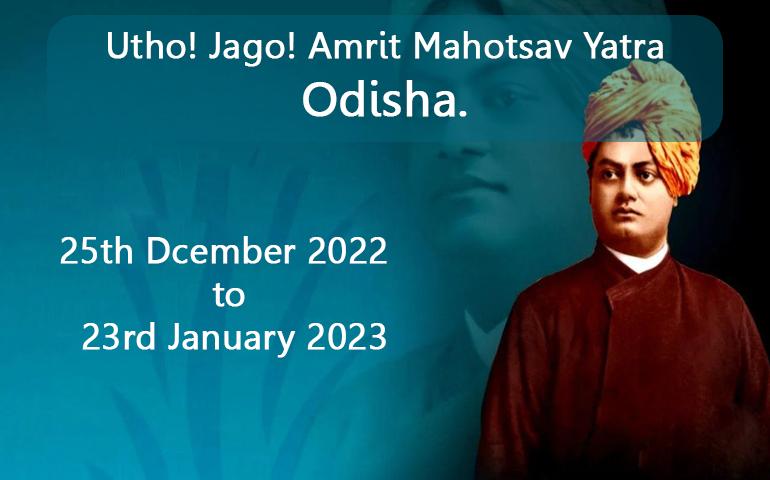 Utho! Jago! Amrit Mahotsav Yatra
Odisha.

25th Dcember 2022
to
23rd January 2023